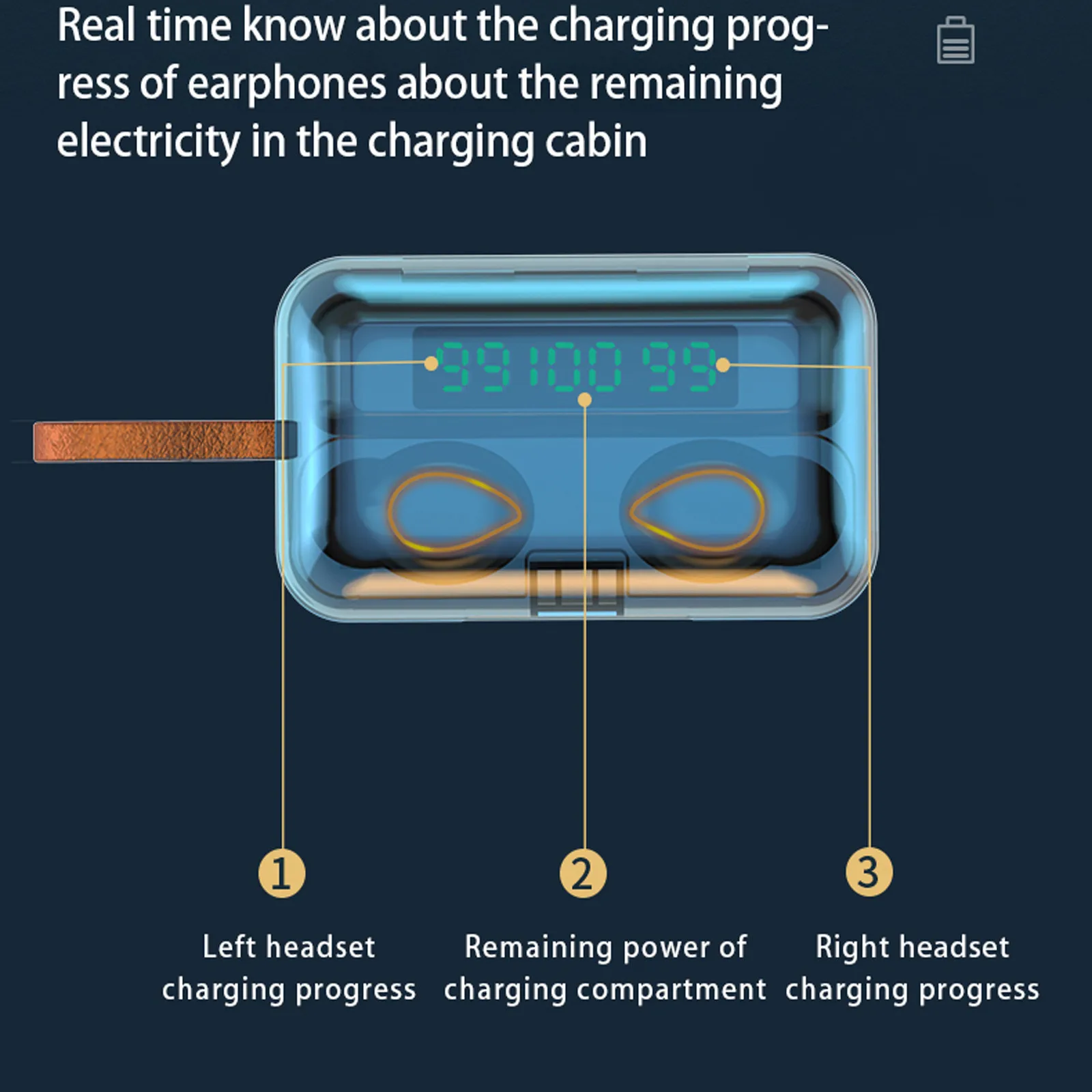 Real time know about the charging progress of earphones about the remaining electricity in the charging cabin

99 100 99

1
Left headset charging progress

2
Remaining power of charging compartment

3
Right headset charging progress